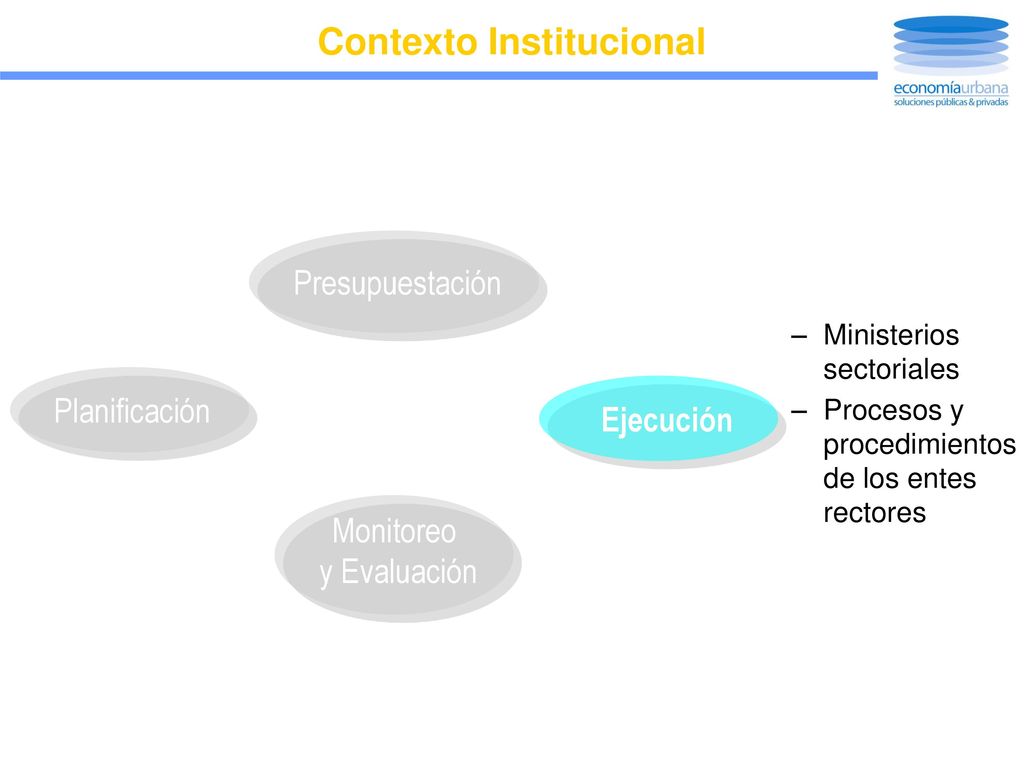 Contexto Institucional

economíaurbana
soluciones públicas & privadas

Presupuestación

Planificación

Ejecución

Monitoreo
y Evaluación

– Ministerios sectoriales
– Procesos y procedimientos de los entes rectores